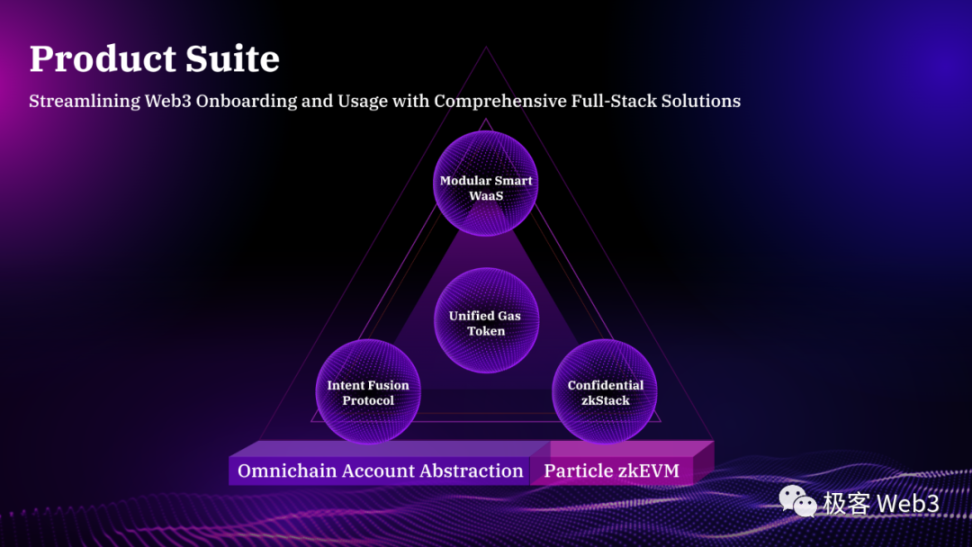 Product Suite

Streamlining Web3 Onboarding and Usage with Comprehensive Full-Stack Solutions

Modular Smart WaaS

Unified Gas Token

Intent Fusion Protocol

Confidential zkStack

Omnichain Account Abstraction

Particle zkEVM

极客 Web3